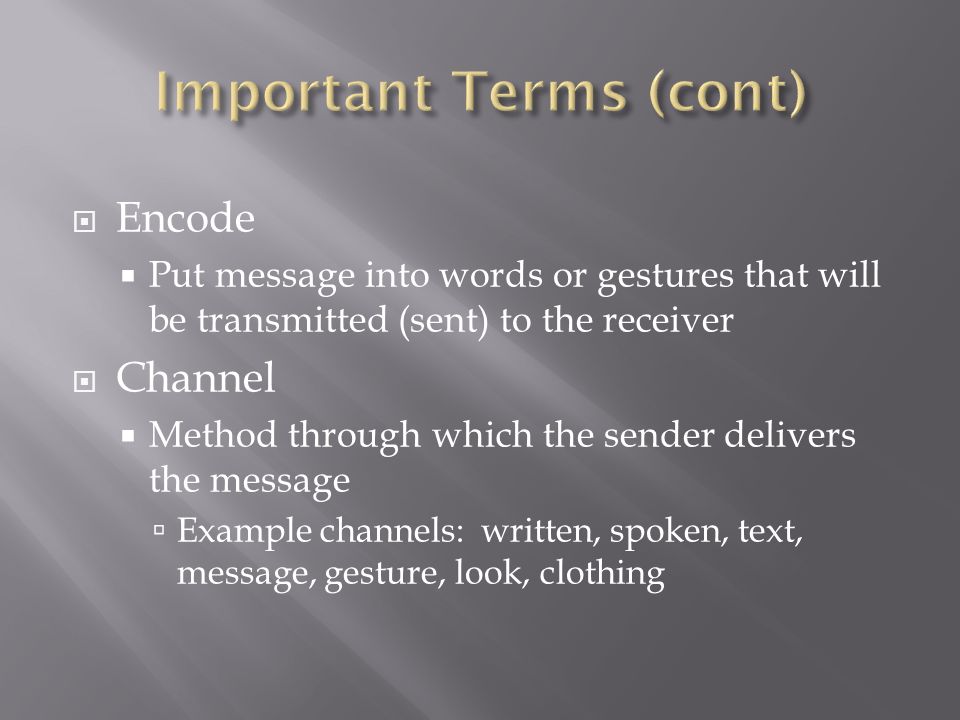 Important Terms (cont)

Encode

Put message into words or gestures that will be transmitted (sent) to the receiver

Channel

Method through which the sender delivers the message

Example channels: written, spoken, text, message, gesture, look, clothing